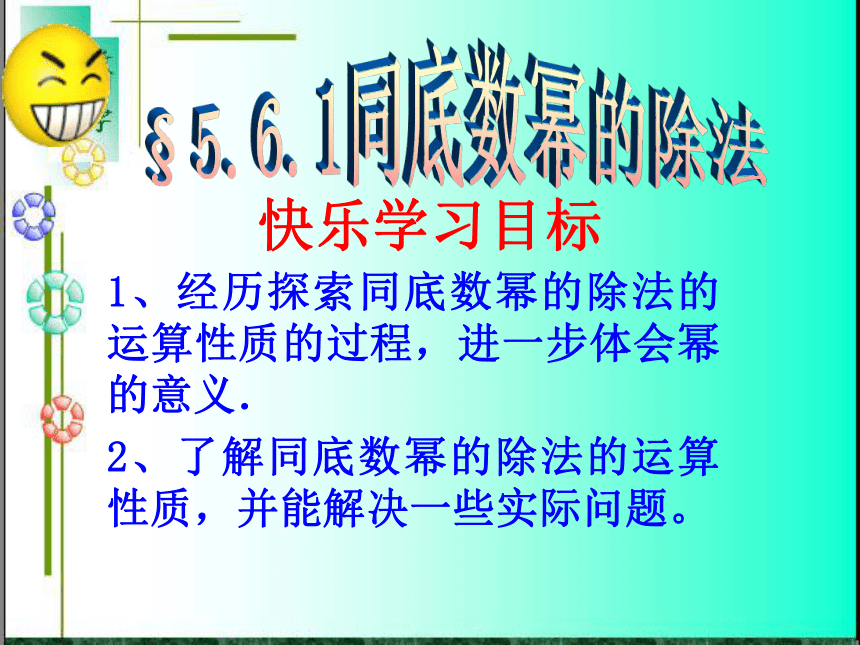 §5.6.1同底数幂的除法

快乐学习目标

1、经历探索同底数幂的除法的运算性质的过程，进一步体会幂的意义.

2、了解同底数幂的除法的运算性质，并能解决一些实际问题。